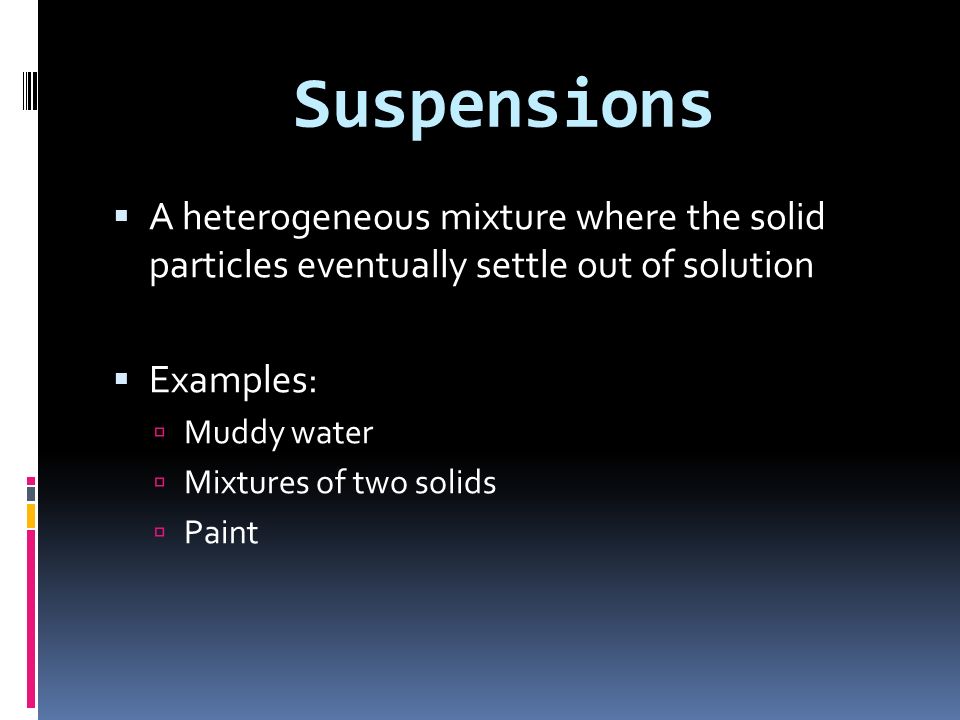 Suspensions

▪ A heterogeneous mixture where the solid particles eventually settle out of solution

▪ Examples:
▫ Muddy water
▫ Mixtures of two solids
▫ Paint